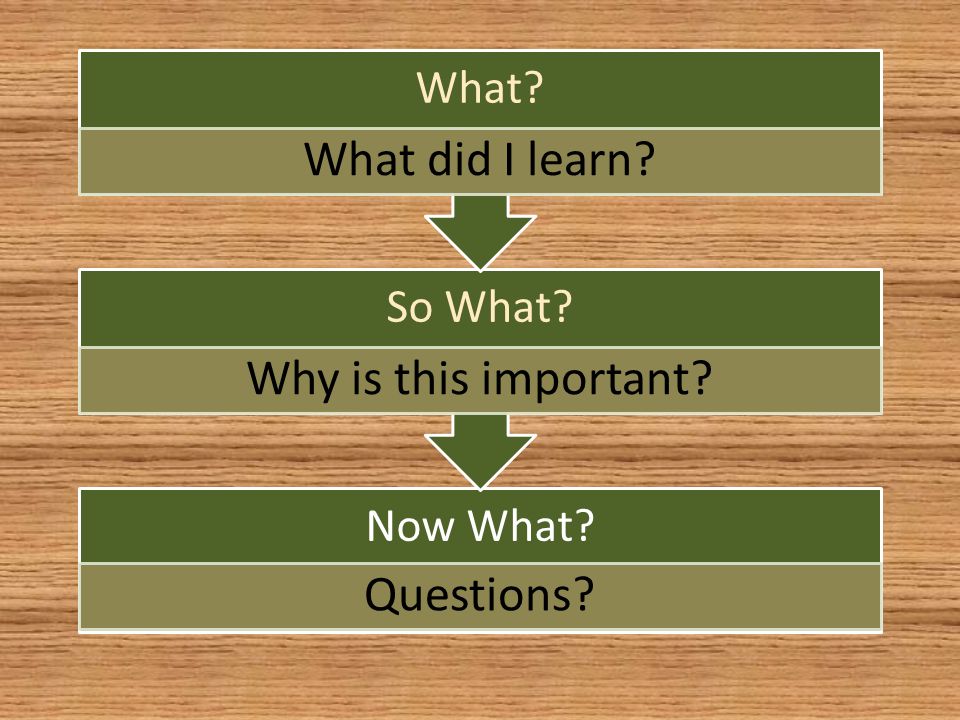 What?

What did I learn?

So What?

Why is this important?

Now What?

Questions?